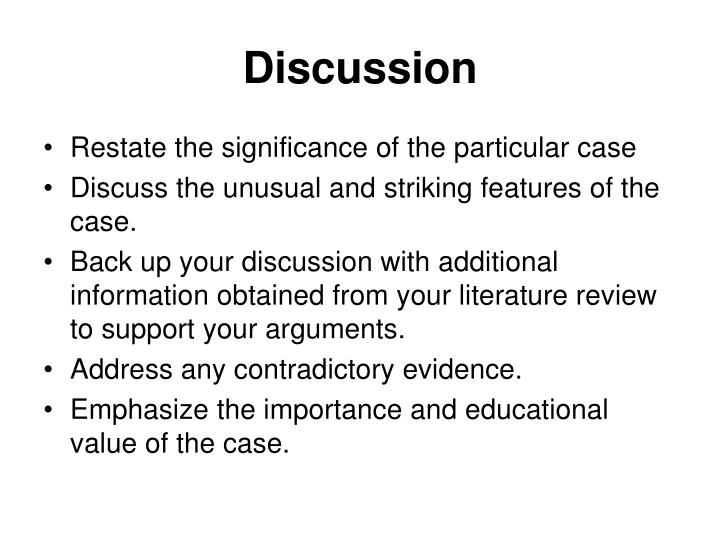 Discussion

• Restate the significance of the particular case
• Discuss the unusual and striking features of the case.
• Back up your discussion with additional information obtained from your literature review to support your arguments.
• Address any contradictory evidence.
• Emphasize the importance and educational value of the case.